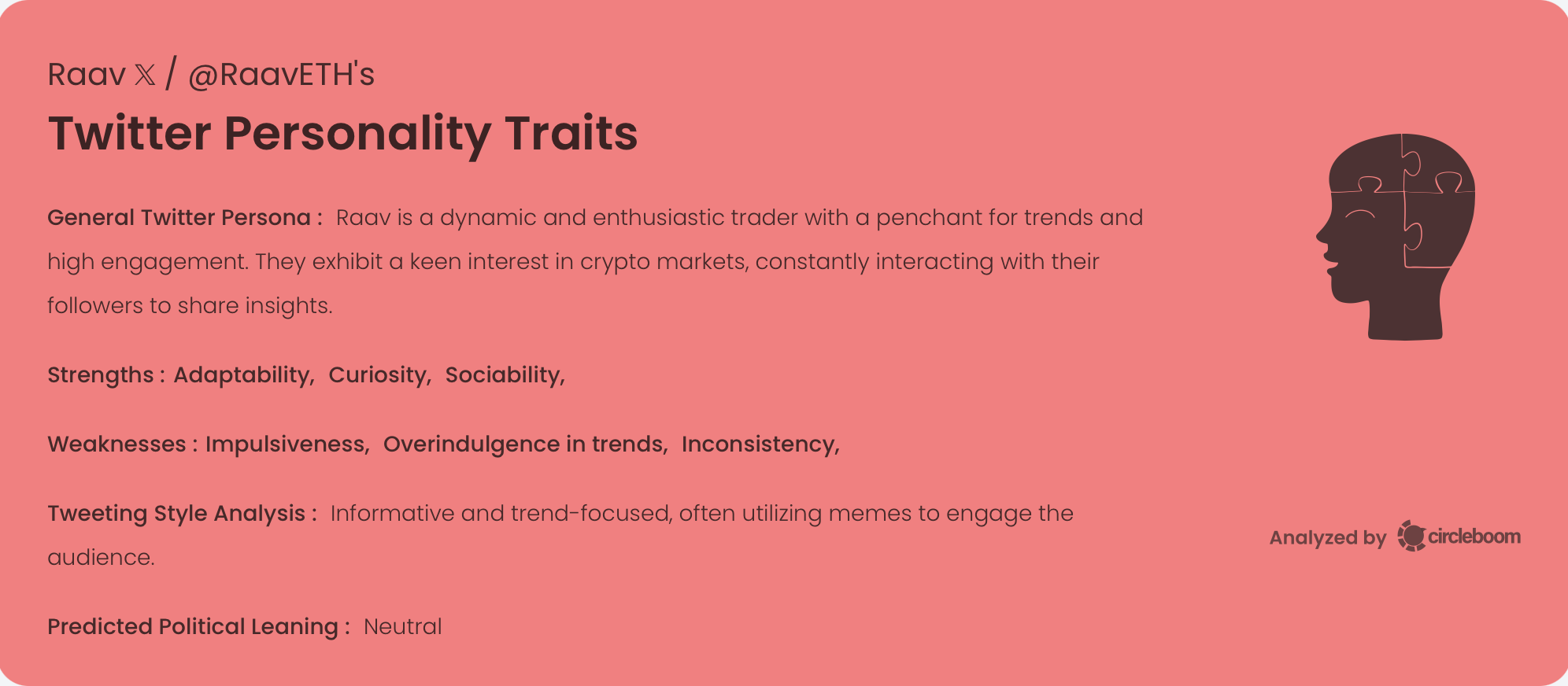 Raav 𝕏 / @RaavETH's

Twitter Personality Traits

General Twitter Persona : Raav is a dynamic and enthusiastic trader with a penchant for trends and high engagement. They exhibit a keen interest in crypto markets, constantly interacting with their followers to share insights.

Strengths : Adaptability, Curiosity, Sociability,

Weaknesses : Impulsiveness, Overindulgence in trends, Inconsistency,

Tweeting Style Analysis : Informative and trend-focused, often utilizing memes to engage the audience.

Predicted Political Leaning : Neutral

Analyzed by circleboom